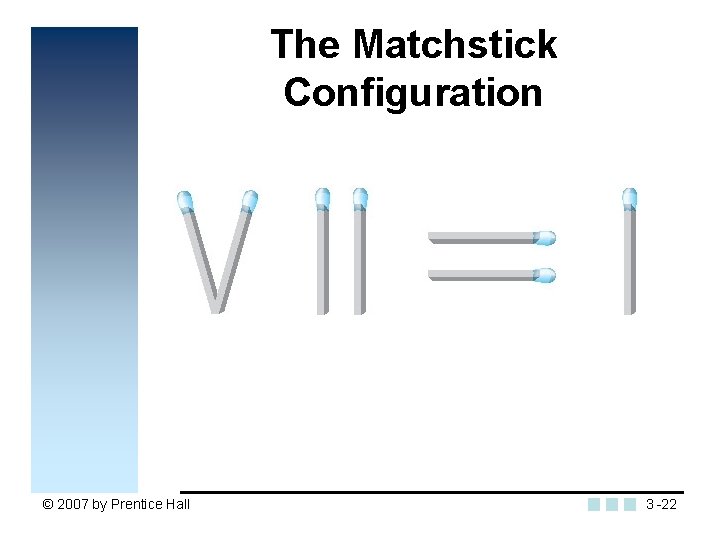 The Matchstick Configuration

VII = I

© 2007 by Prentice Hall

3-22